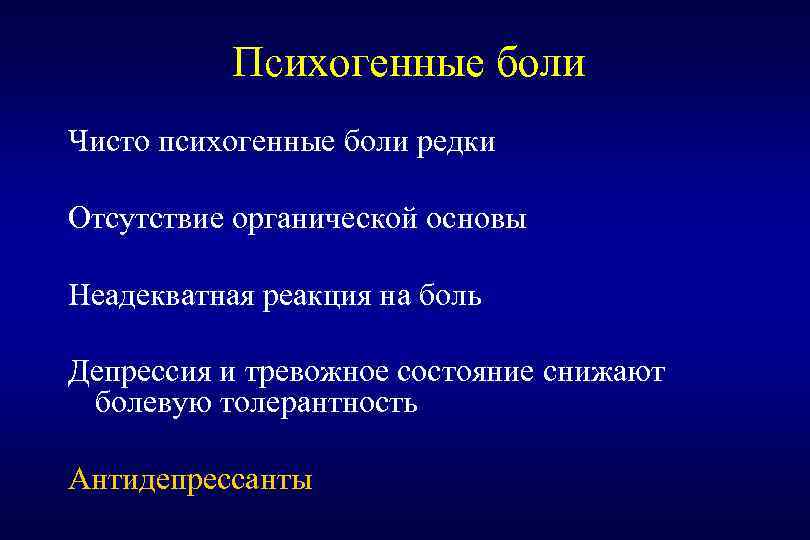 Психогенные боли

Чисто психогенные боли редки

Отсутствие органической основы

Неадекватная реакция на боль

Депрессия и тревожное состояние снижают болевую толерантность

Антидепрессанты